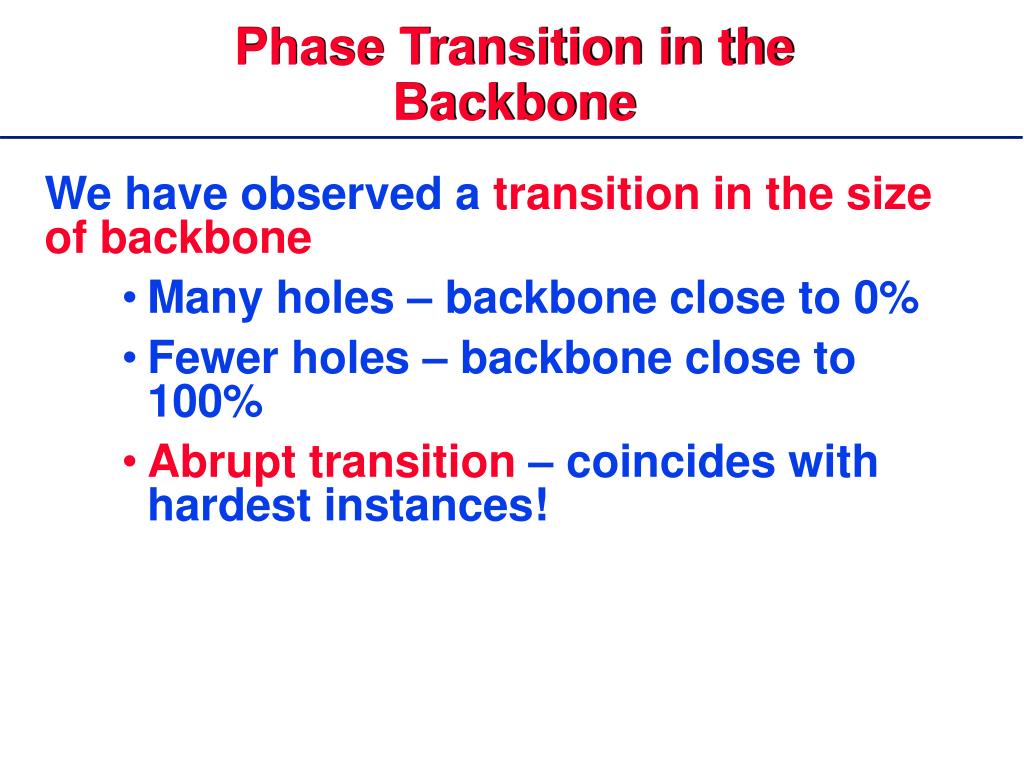 Phase Transition in the Backbone

We have observed a transition in the size of backbone

• Many holes – backbone close to 0%
• Fewer holes – backbone close to 100%
• Abrupt transition – coincides with hardest instances!